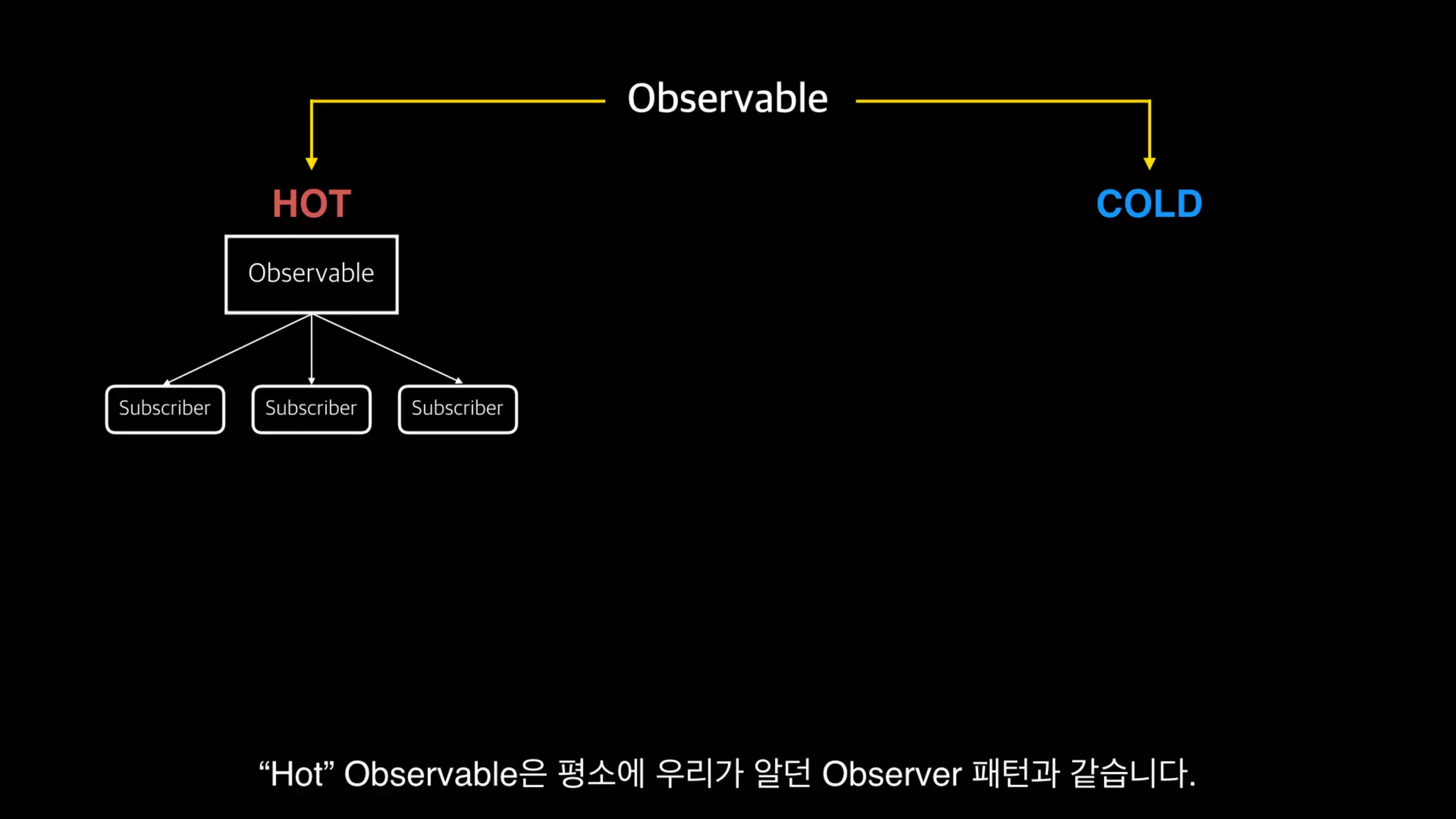 Observable

HOT

COLD

Observable

Subscriber

Subscriber

Subscriber

“Hot” Observable은 평소에 우리가 알던 Observer 패턴과 같습니다.